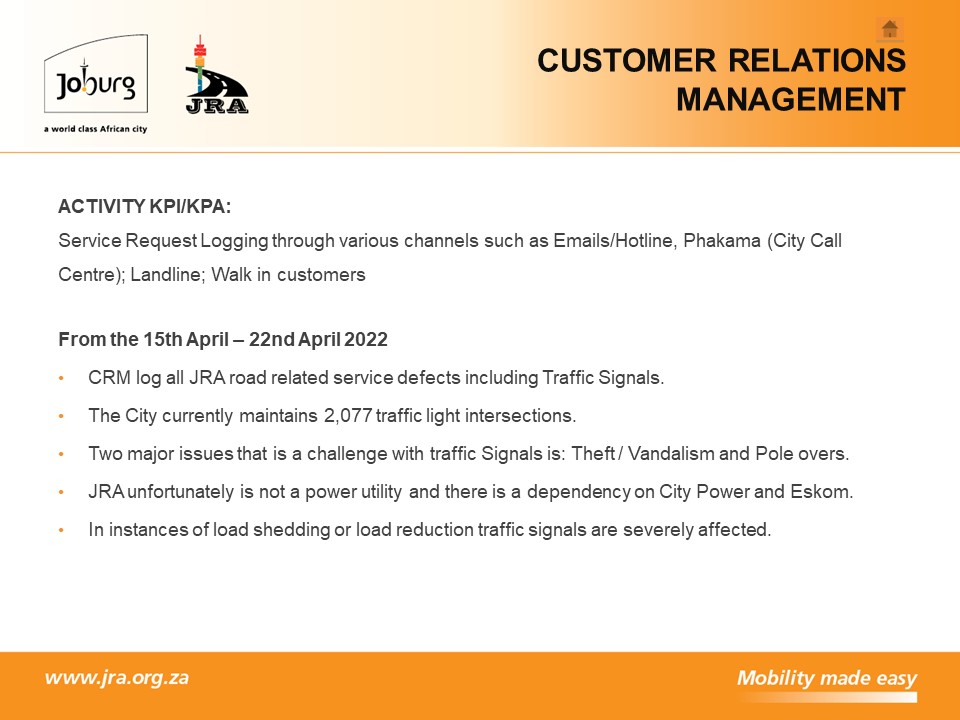 Joburg
a world class African city

JRA

CUSTOMER RELATIONS MANAGEMENT

ACTIVITY KPI/KPA:
Service Request Logging through various channels such as Emails/Hotline, Phakama (City Call Centre); Landline; Walk in customers

From the 15th April – 22nd April 2022

• CRM log all JRA road related service defects including Traffic Signals.
• The City currently maintains 2,077 traffic light intersections.
• Two major issues that is a challenge with traffic Signals is: Theft / Vandalism and Pole overs.
• JRA unfortunately is not a power utility and there is a dependency on City Power and Eskom.
• In instances of load shedding or load reduction traffic signals are severely affected.

www.jra.org.za

Mobility made easy